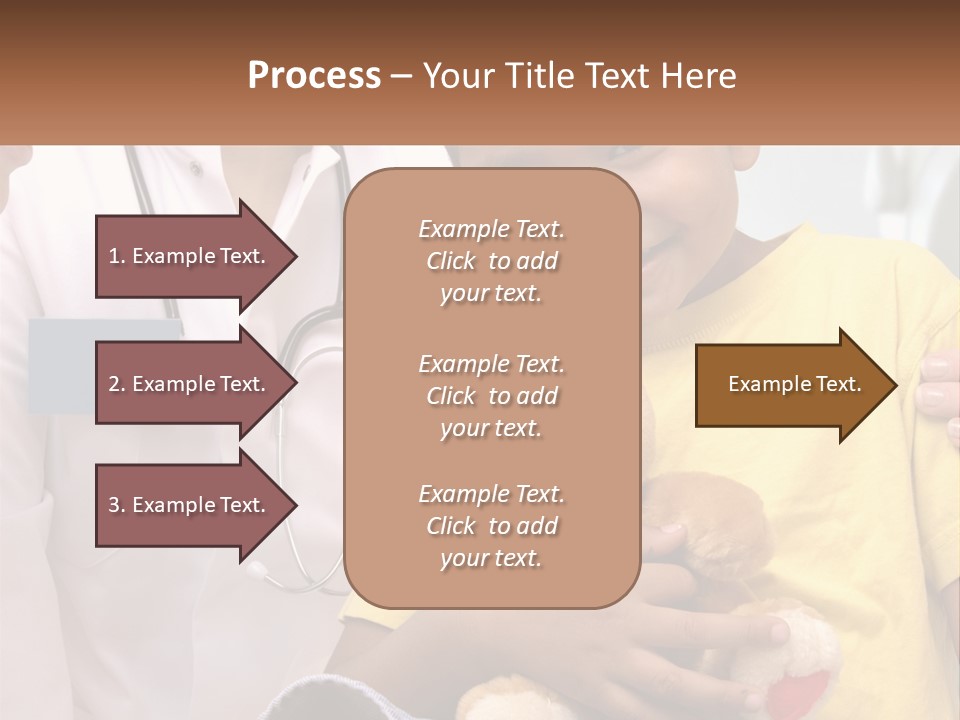 Process – Your Title Text Here

1. Example Text.

2. Example Text.

3. Example Text.

Example Text. Click to add your text.

Example Text. Click to add your text.

Example Text. Click to add your text.

Example Text.